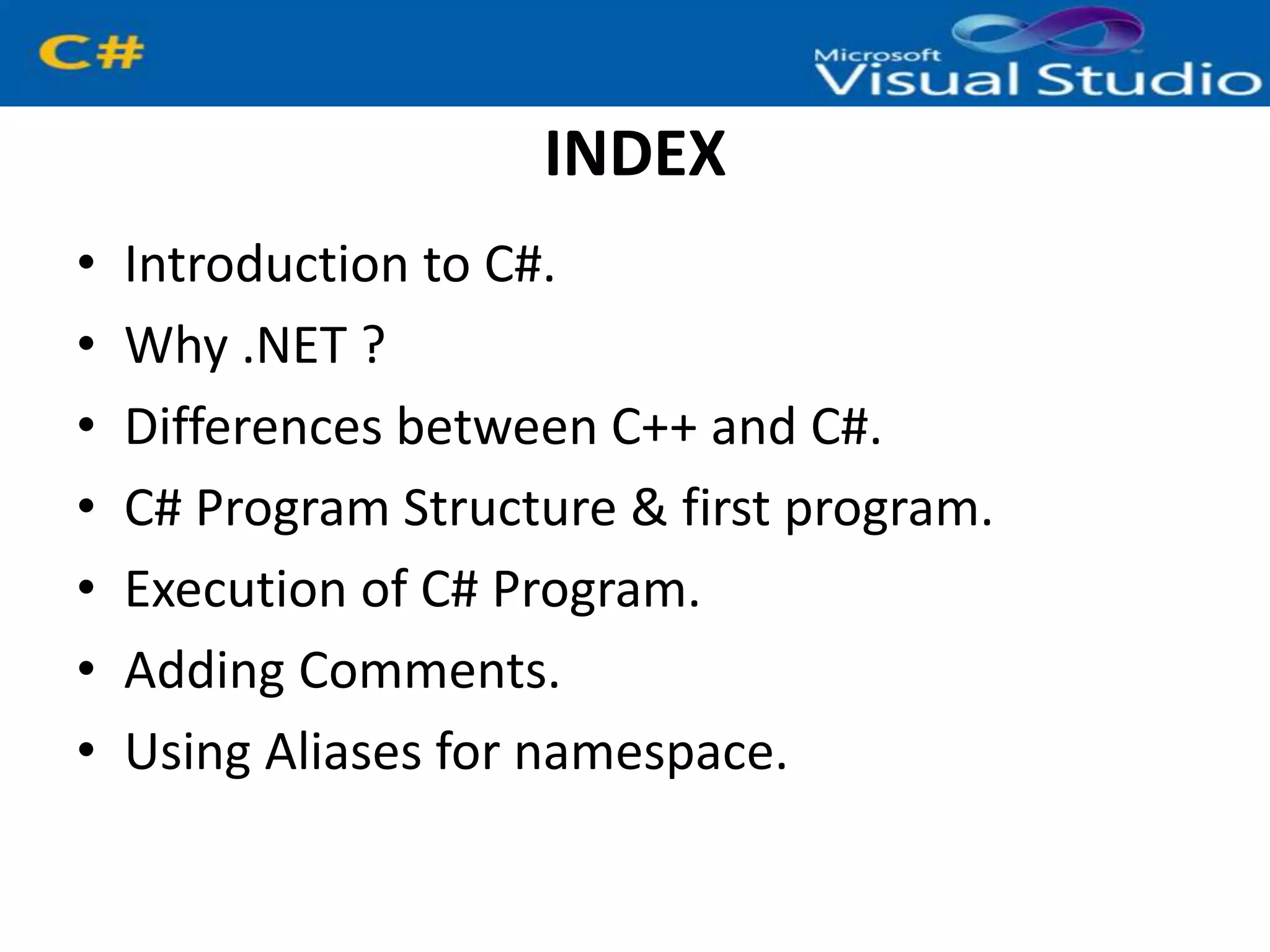 C#

Microsoft Visual Studio

INDEX

• Introduction to C#.
• Why .NET ?
• Differences between C++ and C#.
• C# Program Structure & first program.
• Execution of C# Program.
• Adding Comments.
• Using Aliases for namespace.